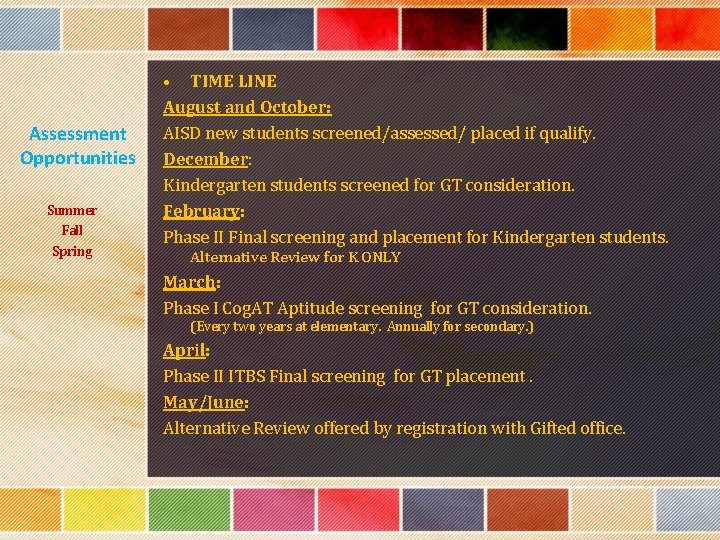 Assessment Opportunities

Summer
Fall
Spring

• TIME LINE

August and October:

AISD new students screened/assessed/ placed if qualify.

December:

Kindergarten students screened for GT consideration.

February:

Phase II Final screening and placement for Kindergarten students.
Alternative Review for K ONLY

March:

Phase I CogAT Aptitude screening for GT consideration.
(Every two years at elementary. Annually for secondary.)

April:

Phase II ITBS Final screening for GT placement .

May/June:

Alternative Review offered by registration with Gifted office.